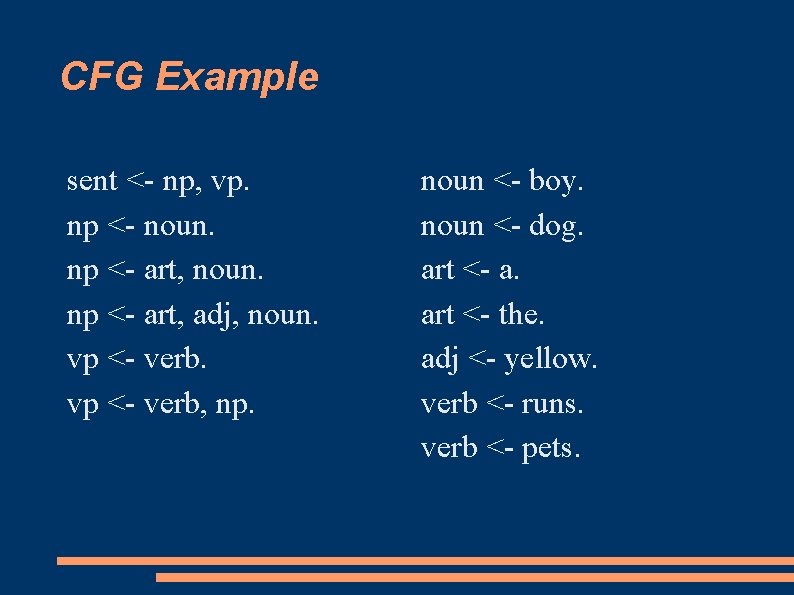 CFG Example

sent <- np, vp.
np <- noun.
np <- art, noun.
np <- art, adj, noun.
vp <- verb.
vp <- verb, np.

noun <- boy.
noun <- dog.
art <- a.
art <- the.
adj <- yellow.
verb <- runs.
verb <- pets.